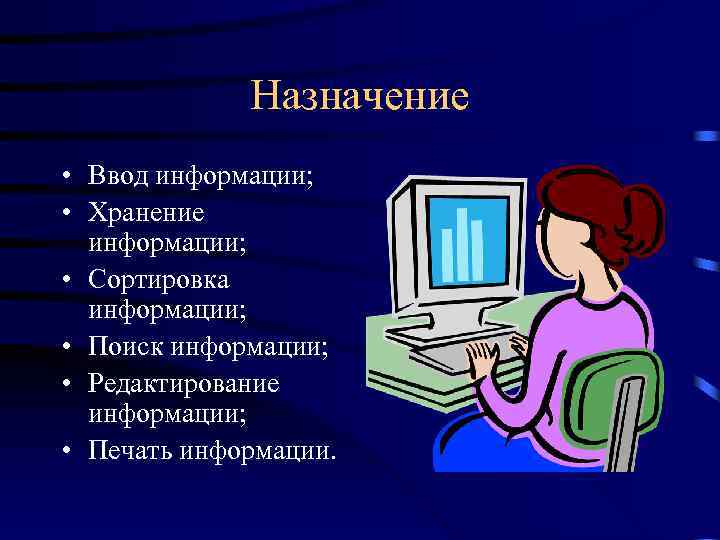 Назначение

• Ввод информации;
• Хранение информации;
• Сортировка информации;
• Поиск информации;
• Редактирование информации;
• Печать информации.